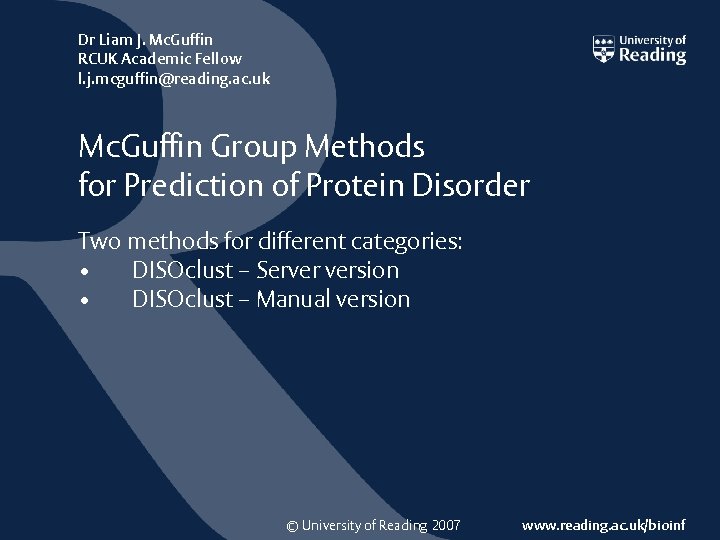 Dr Liam J. McGuffin
RCUK Academic Fellow
l.j.mcguffin@reading.ac.uk

University of Reading

McGuffin Group Methods for Prediction of Protein Disorder

Two methods for different categories:
• DISOclust – Server version
• DISOclust – Manual version

© University of Reading 2007

www.reading.ac.uk/bioinf